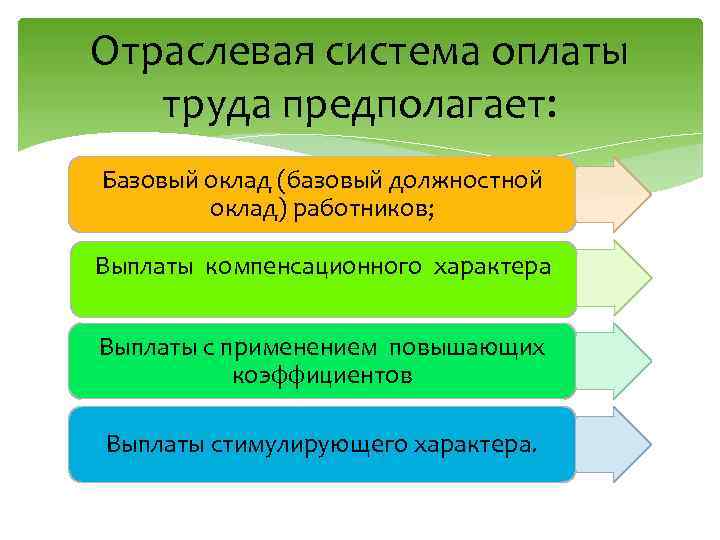 Отраслевая система оплаты труда предполагает:

Базовый оклад (базовый должностной оклад) работников;

Выплаты компенсационного характера

Выплаты с применением повышающих коэффициентов

Выплаты стимулирующего характера.